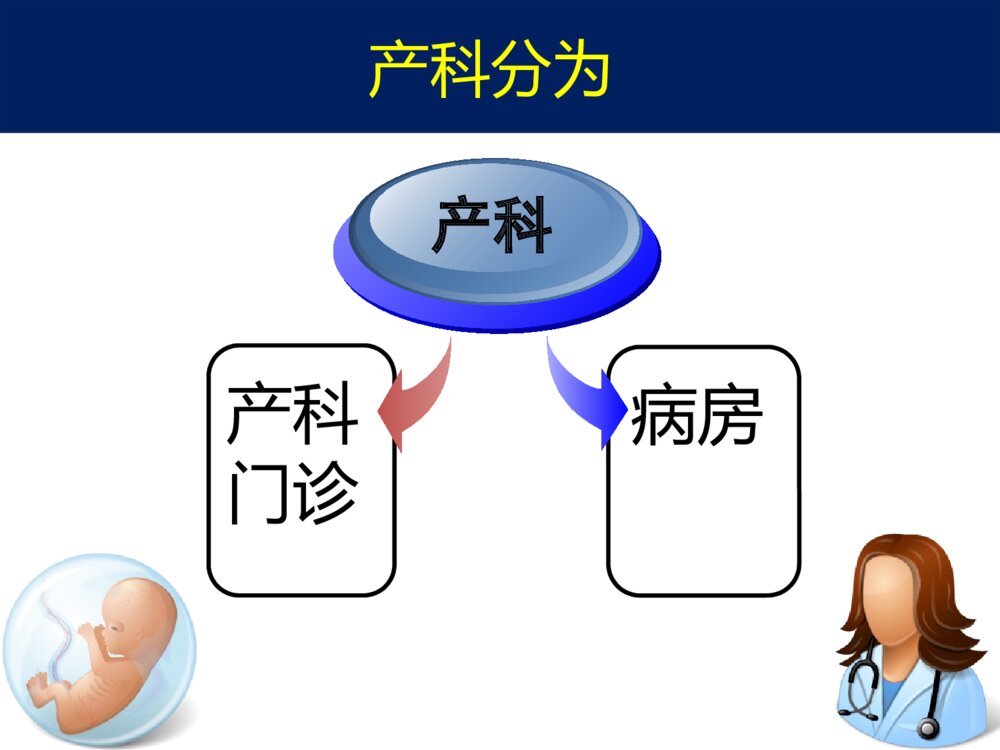 产科分为

产科

产科门诊

病房